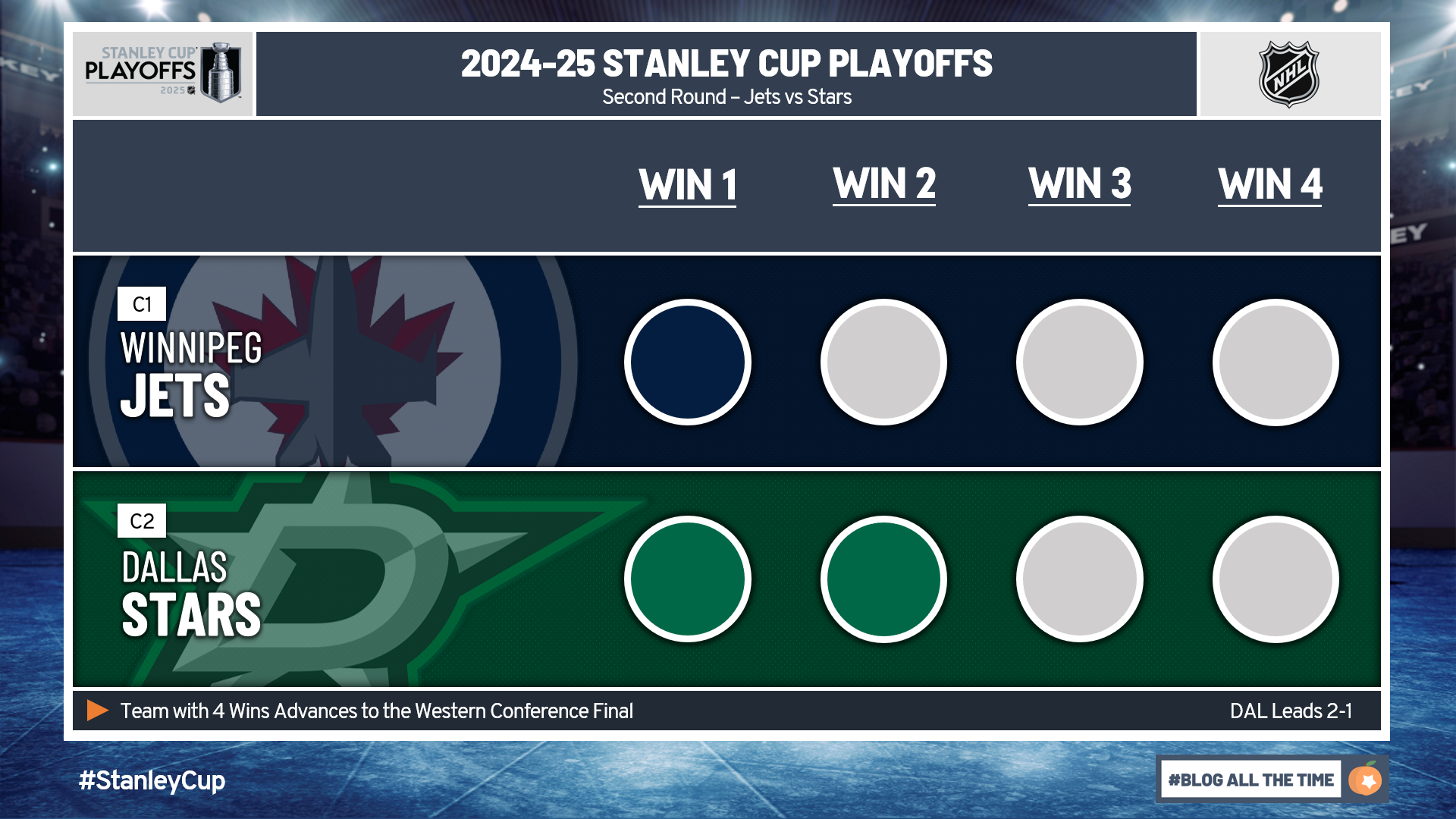 STANLEY CUP PLAYOFFS 2025

2024-25 STANLEY CUP PLAYOFFS
Second Round – Jets vs Stars

NHL

WIN 1 WIN 2 WIN 3 WIN 4

C1
WINNIPEG
JETS

C2
DALLAS
STARS

Team with 4 Wins Advances to the Western Conference Final

DAL Leads 2-1

#StanleyCup

#BLOG ALL THE TIME